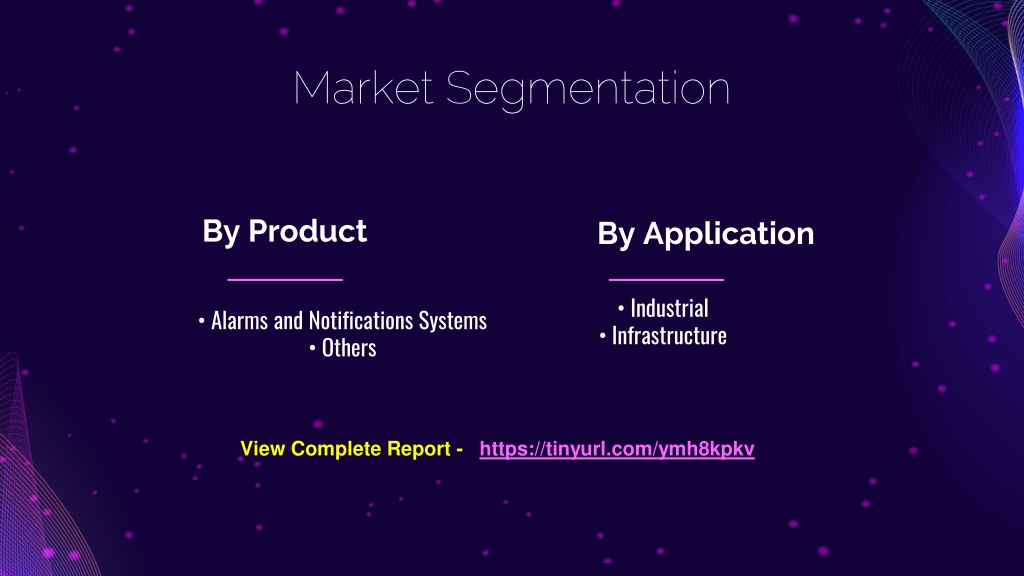 Market Segmentation

By Product

• Alarms and Notifications Systems
• Others

By Application

• Industrial
• Infrastructure

View Complete Report - https://tinyurl.com/ymh8kpkv